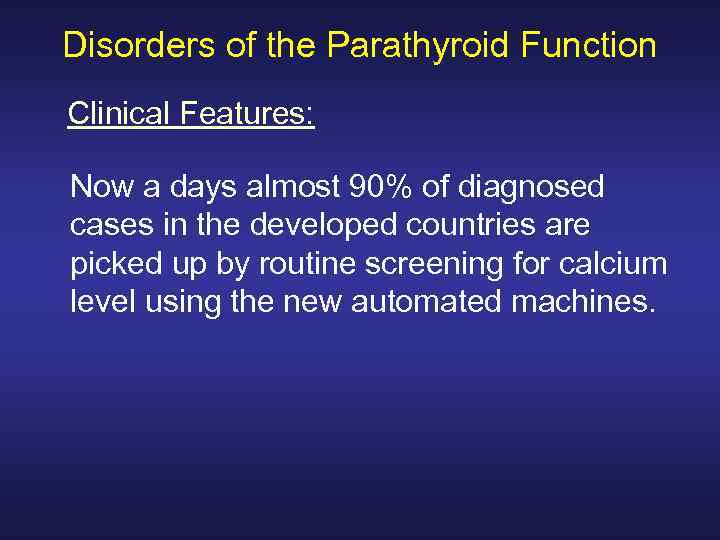 Disorders of the Parathyroid Function

Clinical Features:

Now a days almost 90% of diagnosed cases in the developed countries are picked up by routine screening for calcium level using the new automated machines.